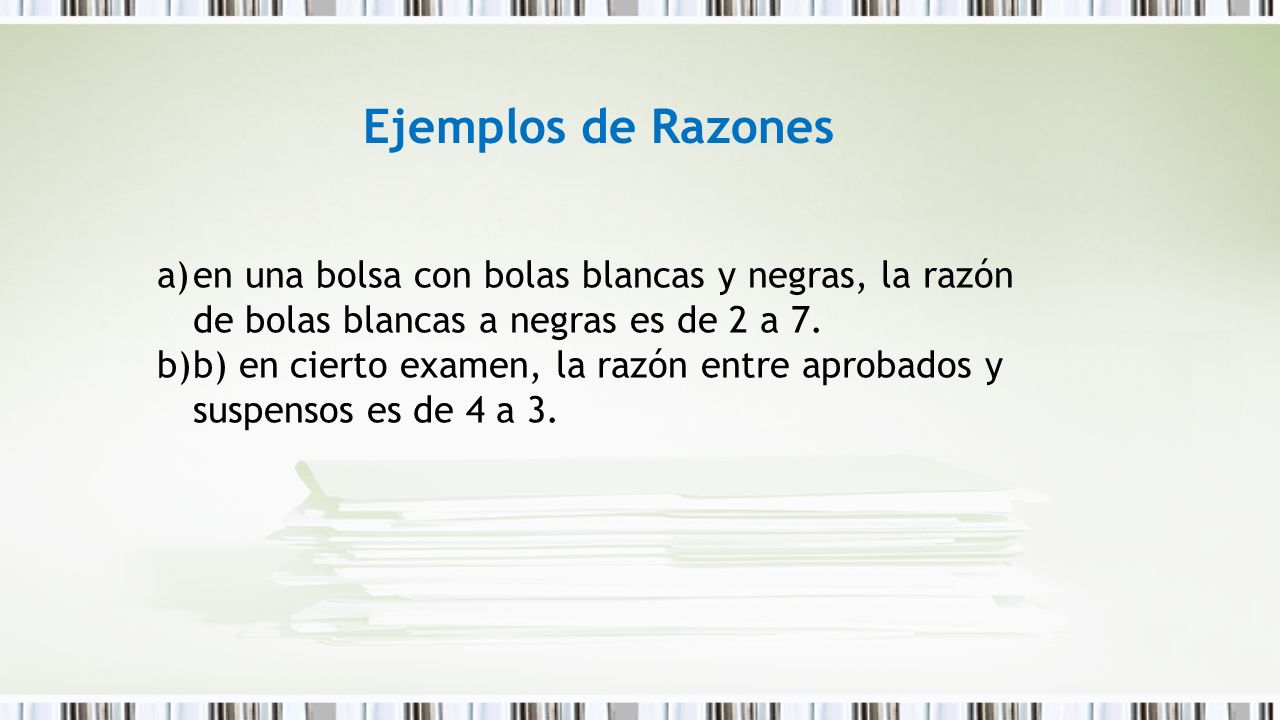 Ejemplos de Razones

a) en una bolsa con bolas blancas y negras, la razón de bolas blancas a negras es de 2 a 7.
b) b) en cierto examen, la razón entre aprobados y suspensos es de 4 a 3.